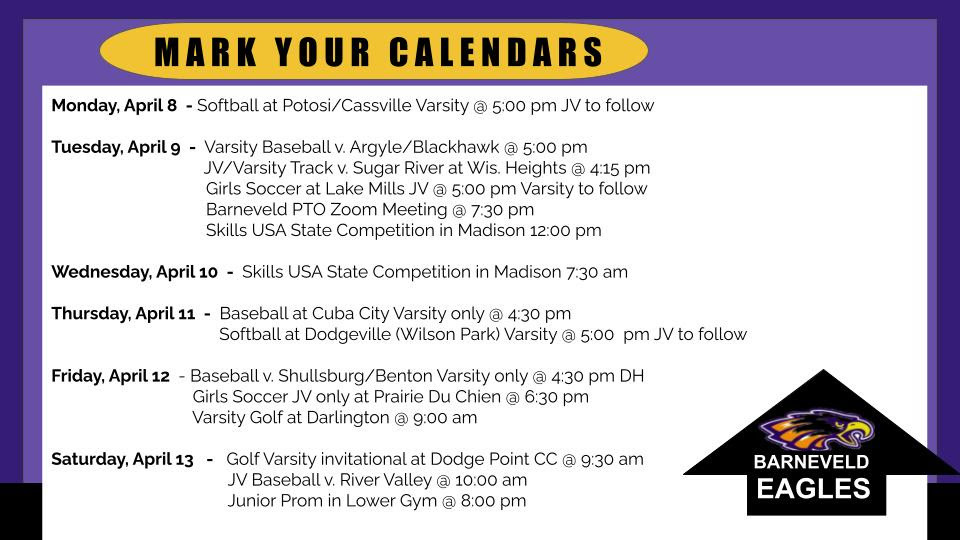 MARK YOUR CALENDARS

Monday, April 8 - Softball at Potosi/Cassville Varsity @ 5:00 pm JV to follow

Tuesday, April 9 - Varsity Baseball v. Argyle/Blackhawk @ 5:00 pm
JV/Varsity Track v. Sugar River at Wis. Heights @ 4:15 pm
Girls Soccer at Lake Mills JV @ 5:00 pm Varsity to follow
Barneveld PTO Zoom Meeting @ 7:30 pm
Skills USA State Competition in Madison 12:00 pm

Wednesday, April 10 - Skills USA State Competition in Madison 7:30 am

Thursday, April 11 - Baseball at Cuba City Varsity only @ 4:30 pm
Softball at Dodgeville (Wilson Park) Varsity @ 5:00 pm JV to follow

Friday, April 12 - Baseball v. Shullsburg/Benton Varsity only @ 4:30 pm DH
Girls Soccer JV only at Prairie Du Chien @ 6:30 pm
Varsity Golf at Darlington @ 9:00 am

Saturday, April 13 - Golf Varsity invitational at Dodge Point CC @ 9:30 am
JV Baseball v. River Valley @ 10:00 am
Junior Prom in Lower Gym @ 8:00 pm

BARNEVELD
EAGLES